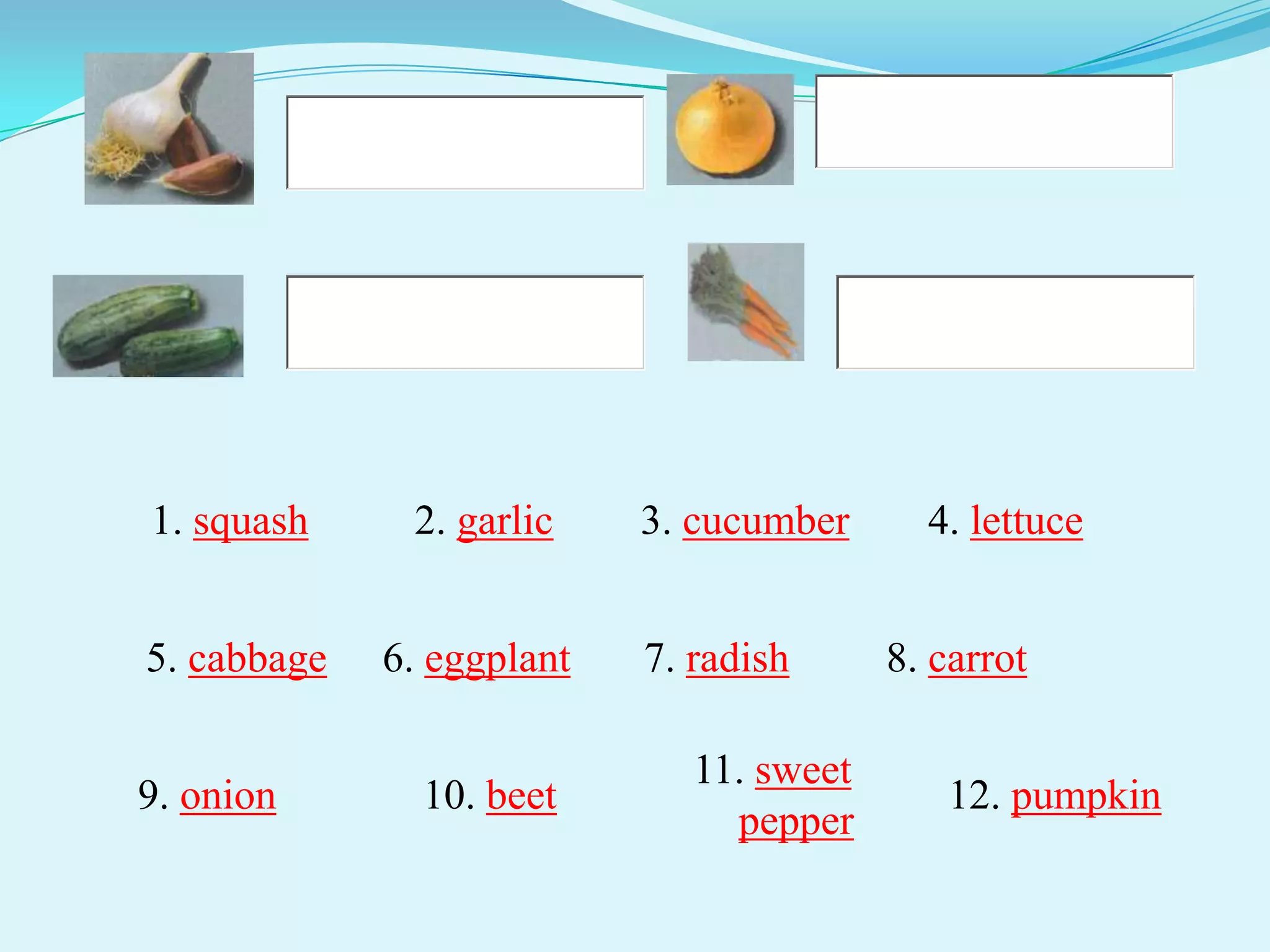 1. squash 2. garlic 3. cucumber 4. lettuce

5. cabbage 6. eggplant 7. radish 8. carrot

9. onion 10. beet 11. sweet pepper 12. pumpkin